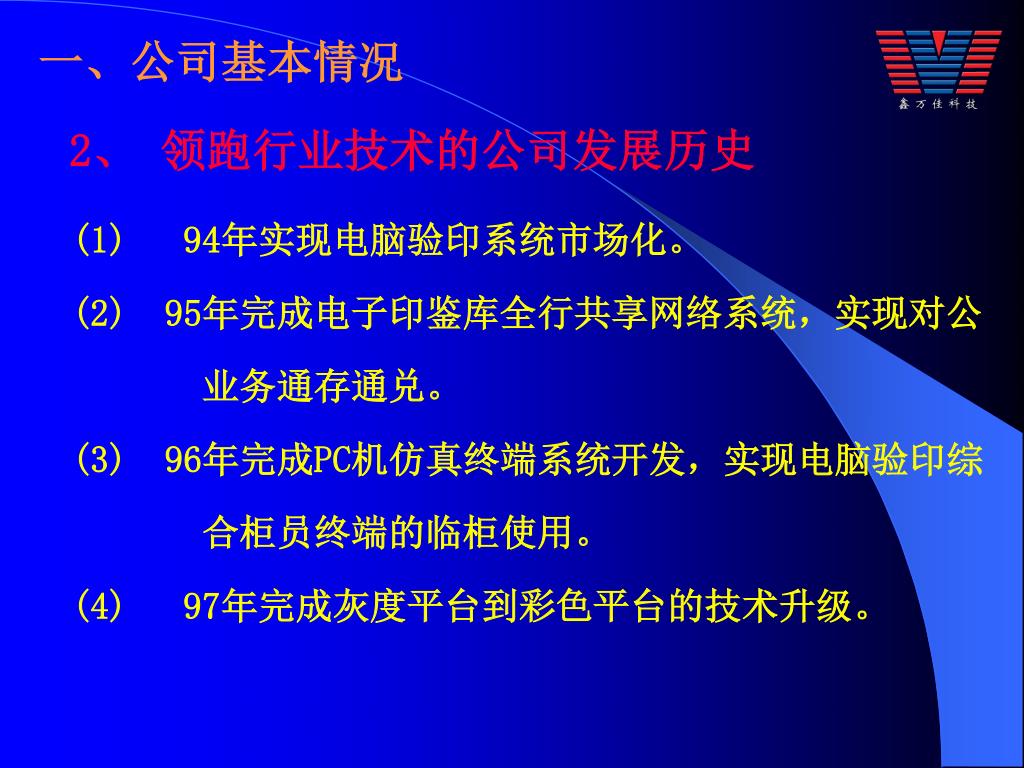 一、公司基本情况

鑫万佳科技

2、 领跑行业技术的公司发展历史

(1) 94年实现电脑验印系统市场化。

(2) 95年完成电子印鉴库全行共享网络系统，实现对公业务通存通兑。

(3) 96年完成PC机仿真终端系统开发，实现电脑验印综合柜员终端的临柜使用。

(4) 97年完成灰度平台到彩色平台的技术升级。